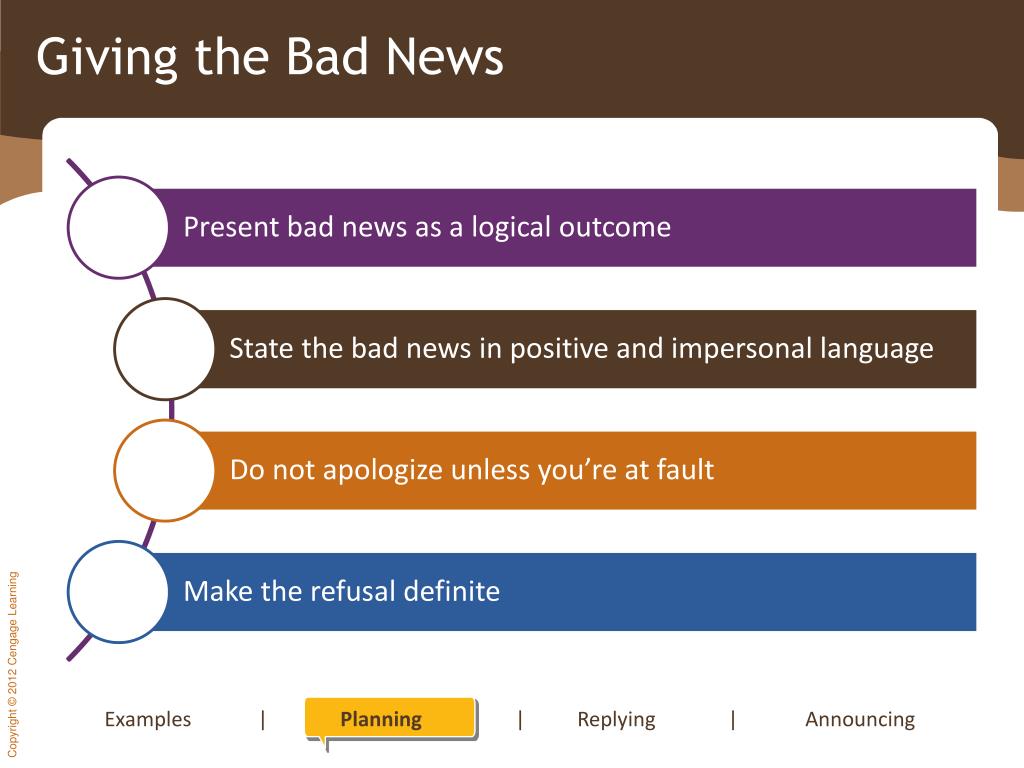 Giving the Bad News

Present bad news as a logical outcome

State the bad news in positive and impersonal language

Do not apologize unless you're at fault

Make the refusal definite

Copyright © 2012 Cengage Learning

Examples | Planning | Replying | Announcing